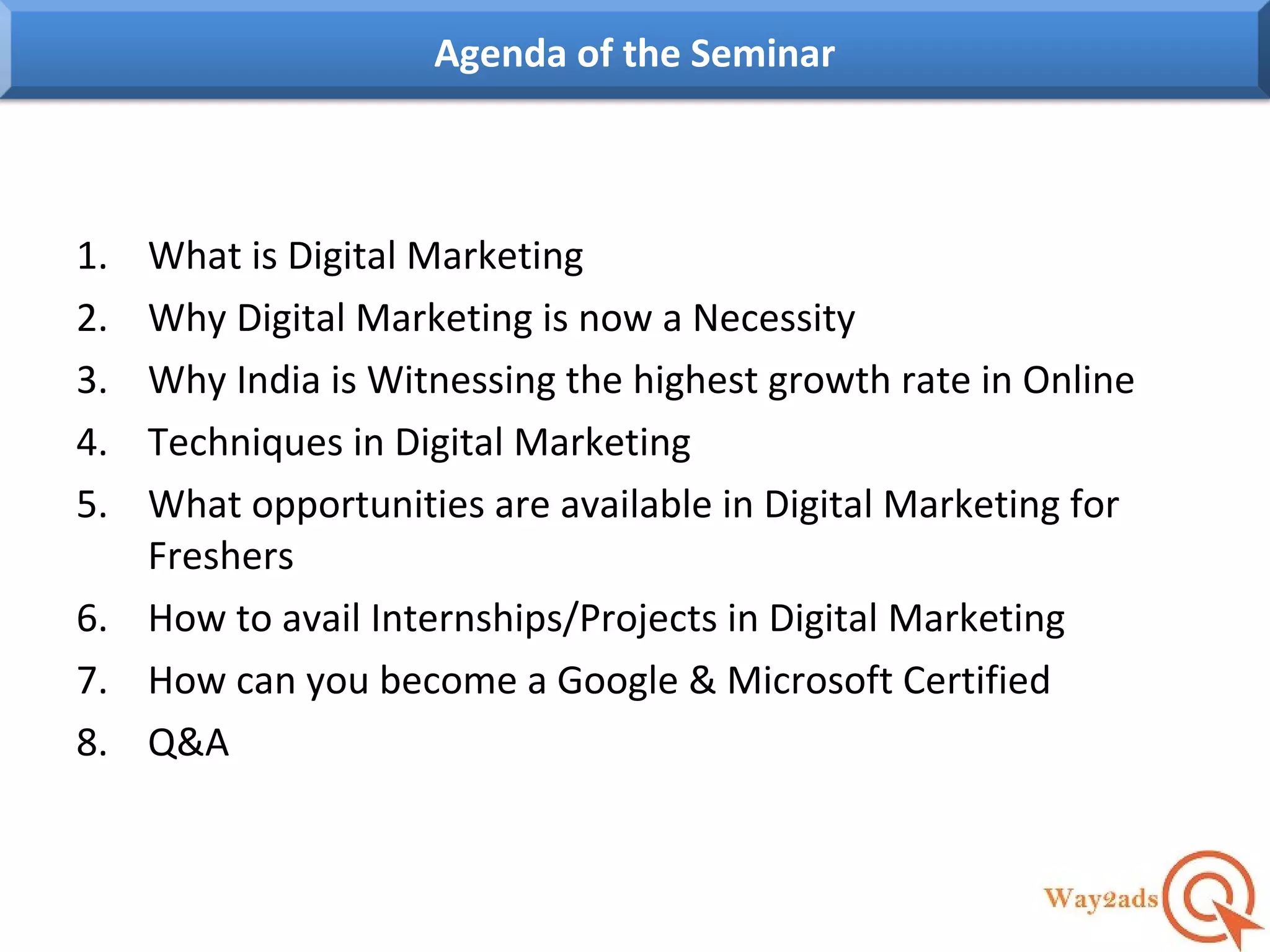 Agenda of the Seminar

1. What is Digital Marketing
2. Why Digital Marketing is now a Necessity
3. Why India is Witnessing the highest growth rate in Online
4. Techniques in Digital Marketing
5. What opportunities are available in Digital Marketing for Freshers
6. How to avail Internships/Projects in Digital Marketing
7. How can you become a Google & Microsoft Certified
8. Q&A

Way2ads